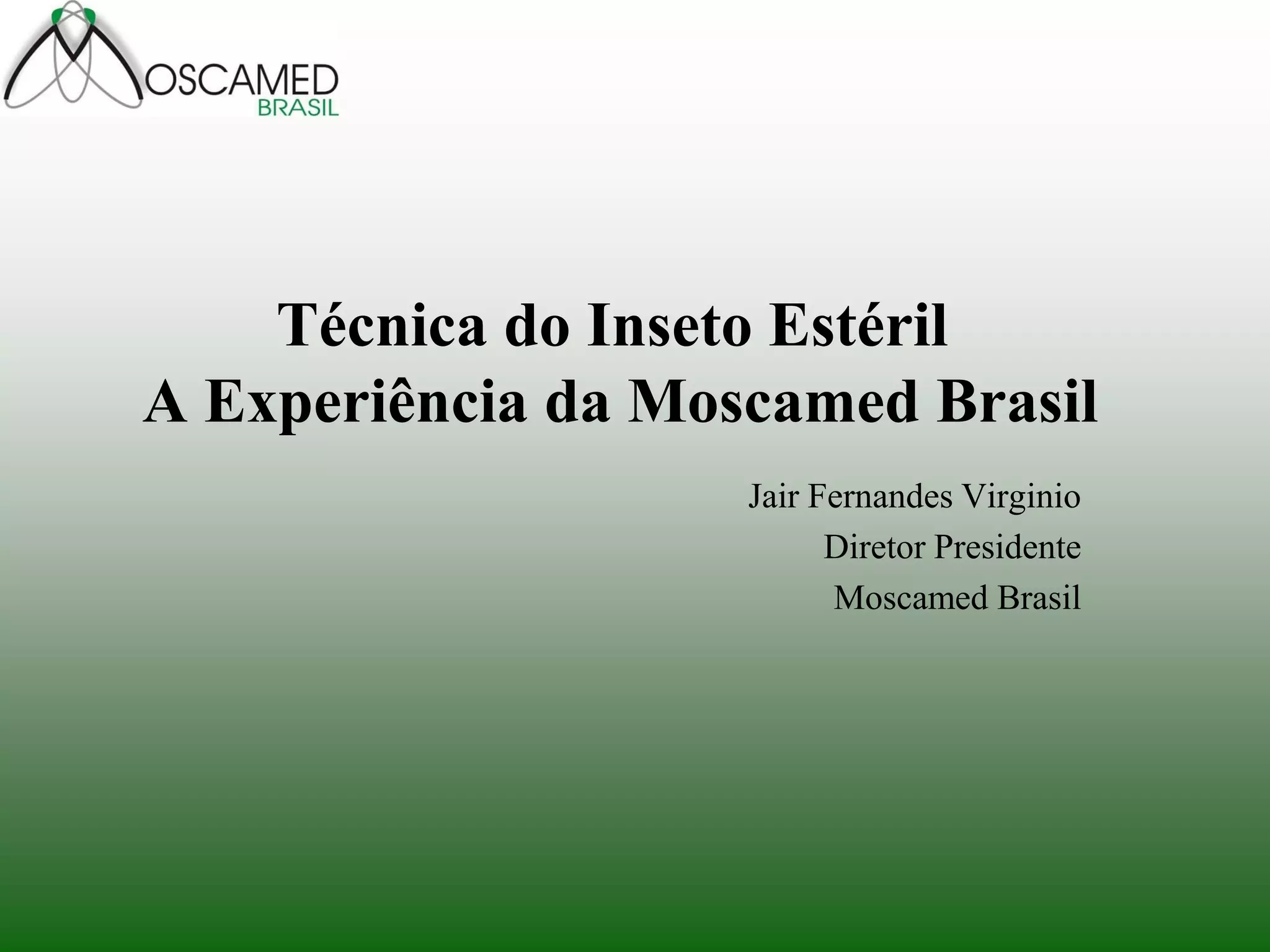 MOSCAMED
BRASIL

Técnica do Inseto Estéril
A Experiência da Moscamed Brasil

Jair Fernandes Virginio
Diretor Presidente
Moscamed Brasil